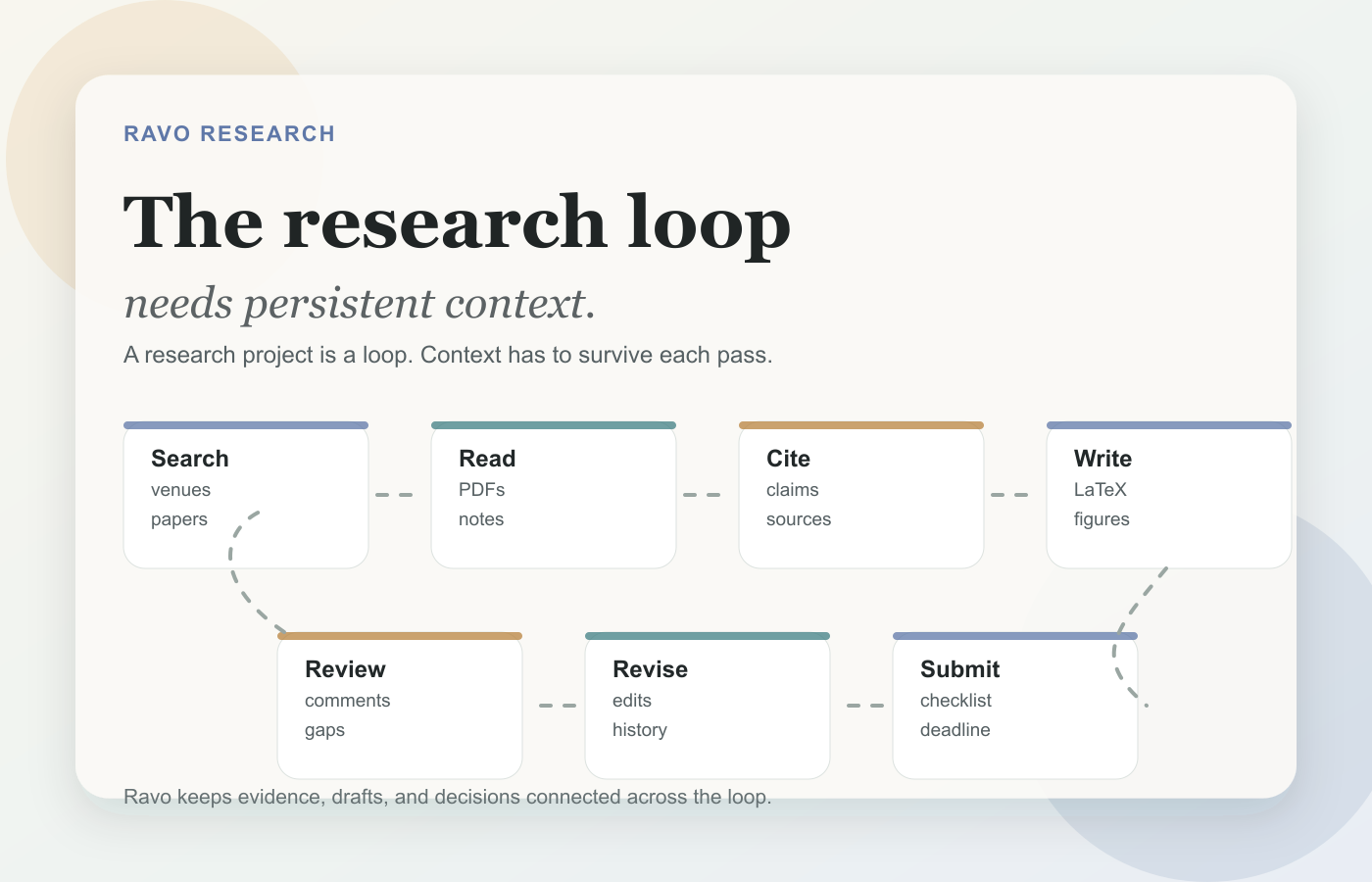 RAVO RESEARCH

The research loop

needs persistent context.

A research project is a loop. Context has to survive each pass.

Search
venues
papers

Read
PDFs
notes

Cite
claims
sources

Write
LaTeX
figures

Review
comments
gaps

Revise
edits
history

Submit
checklist
deadline

Ravo keeps evidence, drafts, and decisions connected across the loop.